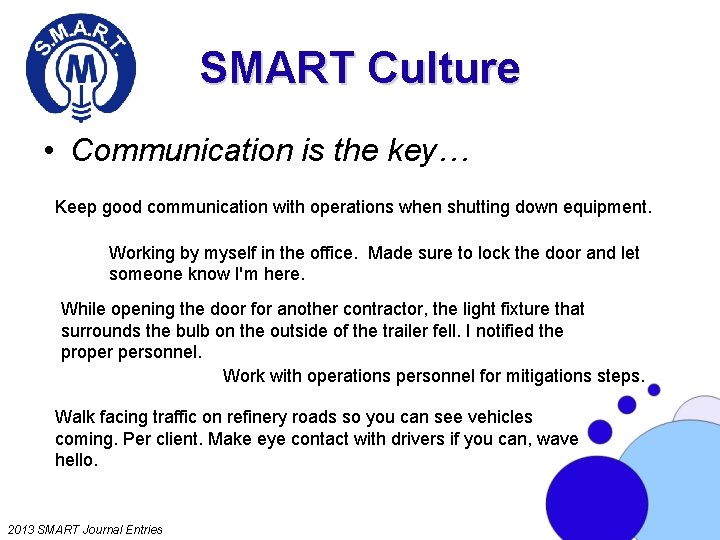 S.M.A.R.T.

M

SMART Culture

• Communication is the key…

Keep good communication with operations when shutting down equipment.

Working by myself in the office. Made sure to lock the door and let someone know I'm here.

While opening the door for another contractor, the light fixture that surrounds the bulb on the outside of the trailer fell. I notified the proper personnel.

Work with operations personnel for mitigations steps.

Walk facing traffic on refinery roads so you can see vehicles coming. Per client. Make eye contact with drivers if you can, wave hello.

2013 SMART Journal Entries